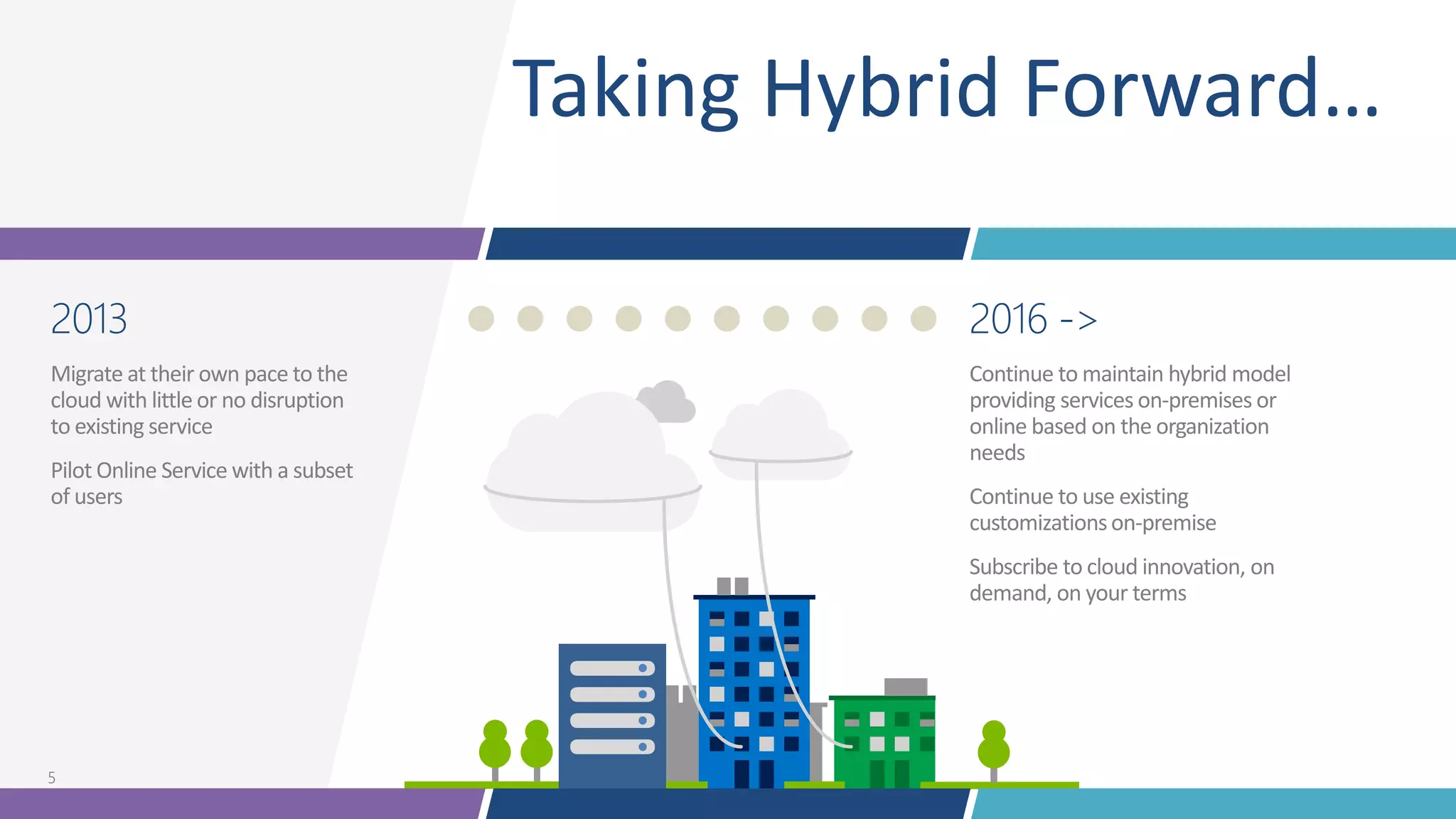 Taking Hybrid Forward...

2013

Migrate at their own pace to the cloud with little or no disruption to existing service

Pilot Online Service with a subset of users

2016 ->

Continue to maintain hybrid model providing services on-premises or online based on the organization needs

Continue to use existing customizations on-premise

Subscribe to cloud innovation, on demand, on your terms

5